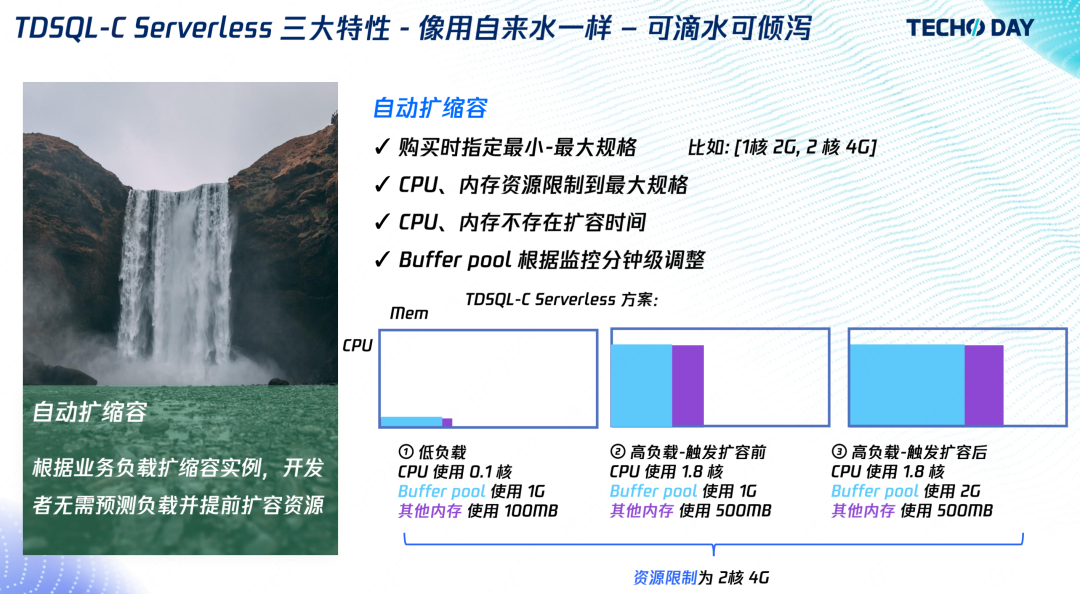 TDSQL-C Serverless 三大特性 - 像用自来水一样 – 可滴水可倾泻

TECHO DAY

自动扩缩容

根据业务负载扩缩容实例，开发者无需预测负载并提前扩容资源

自动扩缩容

✓ 购买时指定最小-最大规格　比如: [1核 2G, 2 核 4G]

✓ CPU、内存资源限制到最大规格

✓ CPU、内存不存在扩容时间

✓ Buffer pool 根据监控分钟级调整

TDSQL-C Serverless 方案:

Mem

CPU

① 低负载
CPU 使用 0.1 核
Buffer pool 使用 1G
其他内存 使用 100MB

② 高负载-触发扩容前
CPU 使用 1.8 核
Buffer pool 使用 1G
其他内存 使用 500MB

③ 高负载-触发扩容后
CPU 使用 1.8 核
Buffer pool 使用 2G
其他内存 使用 500MB

资源限制为 2核 4G